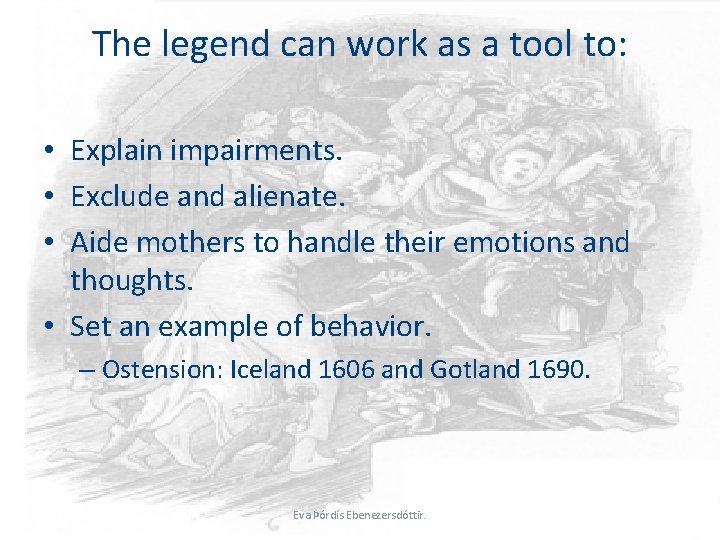 The legend can work as a tool to:

• Explain impairments.
• Exclude and alienate.
• Aide mothers to handle their emotions and thoughts.
• Set an example of behavior.
– Ostension: Iceland 1606 and Gotland 1690.

Eva Þórdís Ebenezersdóttir.